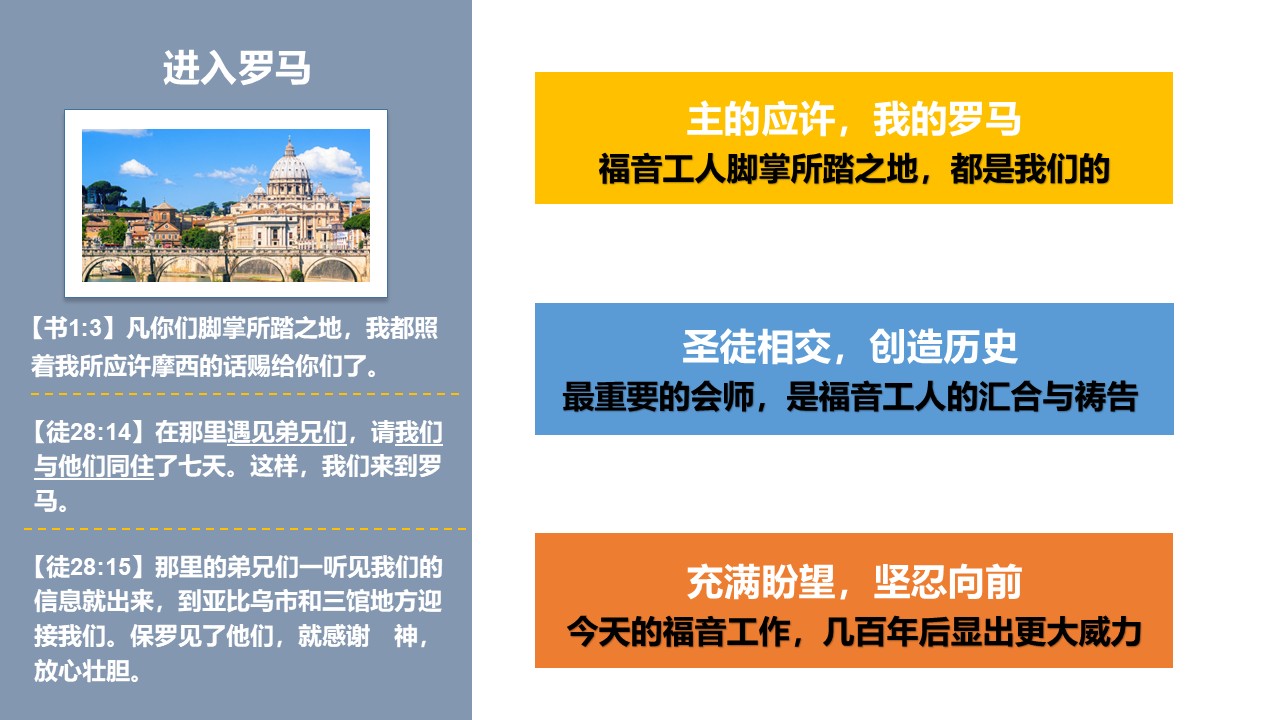 进入罗马

【书1:3】凡你们脚掌所踏之地，我都照着我所应许摩西的话赐给你们了。

【徒28:14】在那里遇见弟兄们，请我们与他们同住了七天。这样，我们来到罗马。

【徒28:15】那里的弟兄们一听见我们的信息就出来，到亚比乌市和三馆地方迎接我们。保罗见了他们，就感谢　神，放心壮胆。

主的应许，我的罗马
福音工人脚掌所踏之地，都是我们的

圣徒相交，创造历史
最重要的会师，是福音工人的汇合与祷告

充满盼望，坚忍向前
今天的福音工作，几百年后显出更大威力